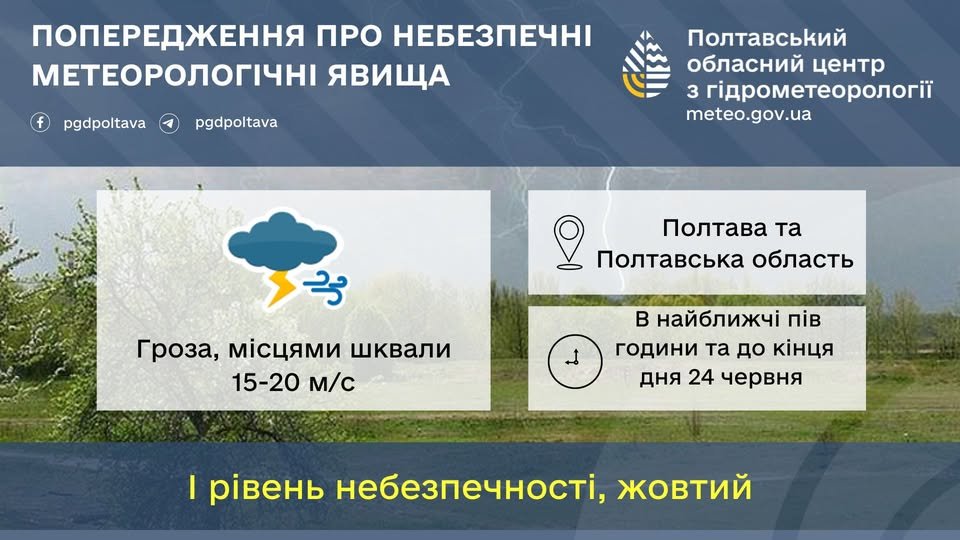 ПОПЕРЕДЖЕННЯ ПРО НЕБЕЗПЕЧНІ МЕТЕОРОЛОГІЧНІ ЯВИЩА

pgdpoltava pgdpoltava

Полтавський обласний центр з гідрометеорології
meteo.gov.ua

Гроза, місцями шквали 15-20 м/с

Полтава та Полтавська область

В найближчі пів години та до кінця дня 24 червня

І рівень небезпечності, жовтий